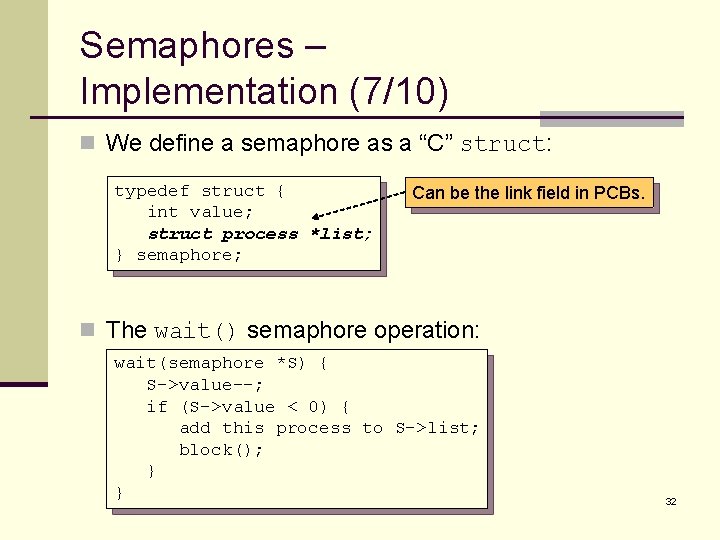 Semaphores – Implementation (7/10)

We define a semaphore as a “C” struct:

typedef struct {
int value;
struct process *list;
} semaphore;

Can be the link field in PCBs.

The wait() semaphore operation:

wait(semaphore *S) {
S->value--;
if (S->value < 0) {
add this process to S->list;
block();
}
}

32